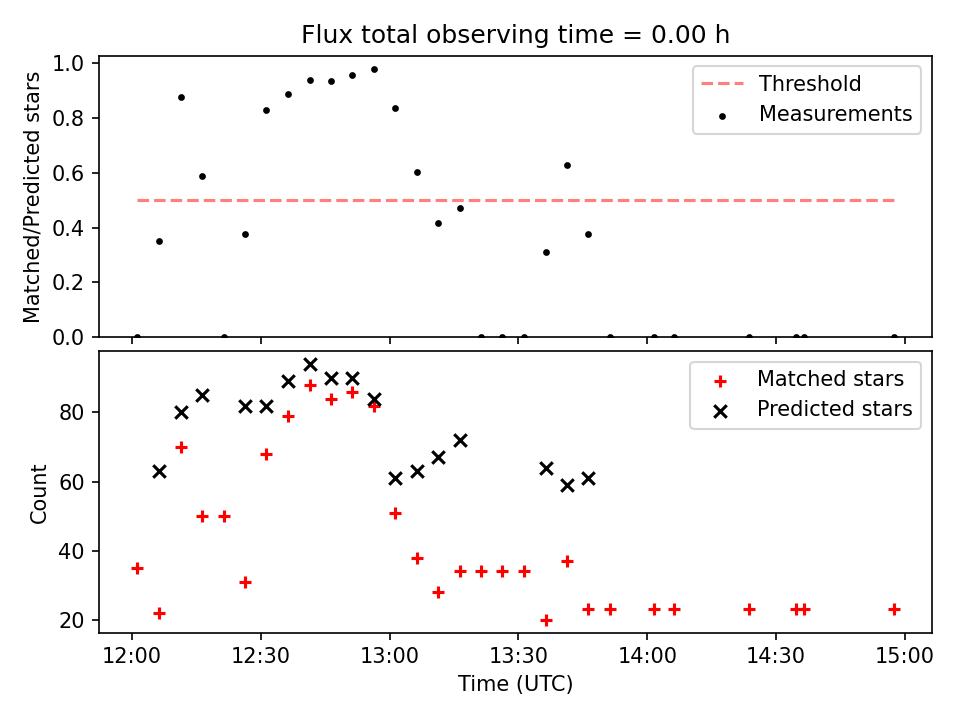 Flux total observing time = 0.00 h

Matched/Predicted stars

1.0
0.8
0.6
0.4
0.2
0.0

Threshold
Measurements

Count

80
60
40
20

Matched stars
Predicted stars

12:00
12:30
13:00
13:30
14:00
14:30
15:00

Time (UTC)